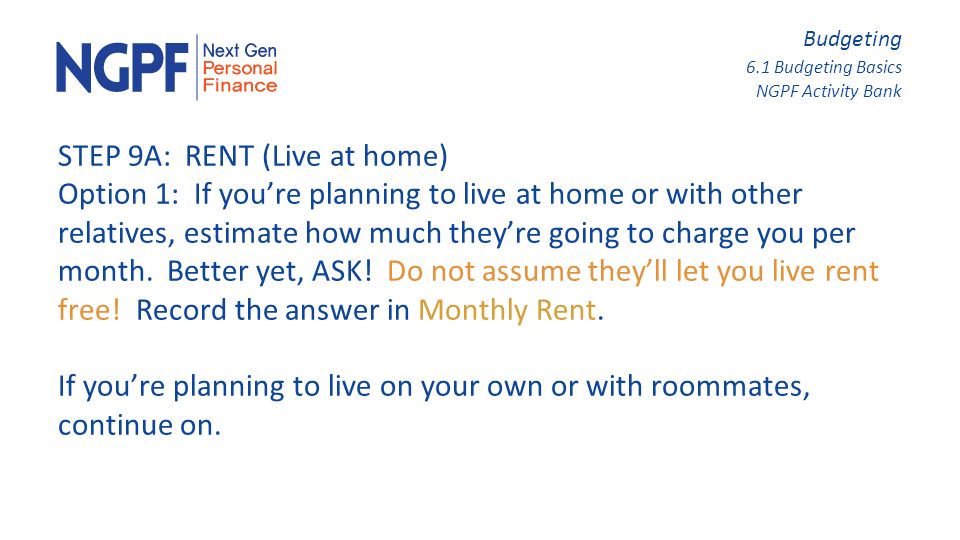 NGPF Next Gen Personal Finance

Budgeting
6.1 Budgeting Basics
NGPF Activity Bank

STEP 9A: RENT (Live at home)
Option 1: If you're planning to live at home or with other relatives, estimate how much they're going to charge you per month. Better yet, ASK! Do not assume they'll let you live rent free! Record the answer in Monthly Rent.

If you're planning to live on your own or with roommates, continue on.